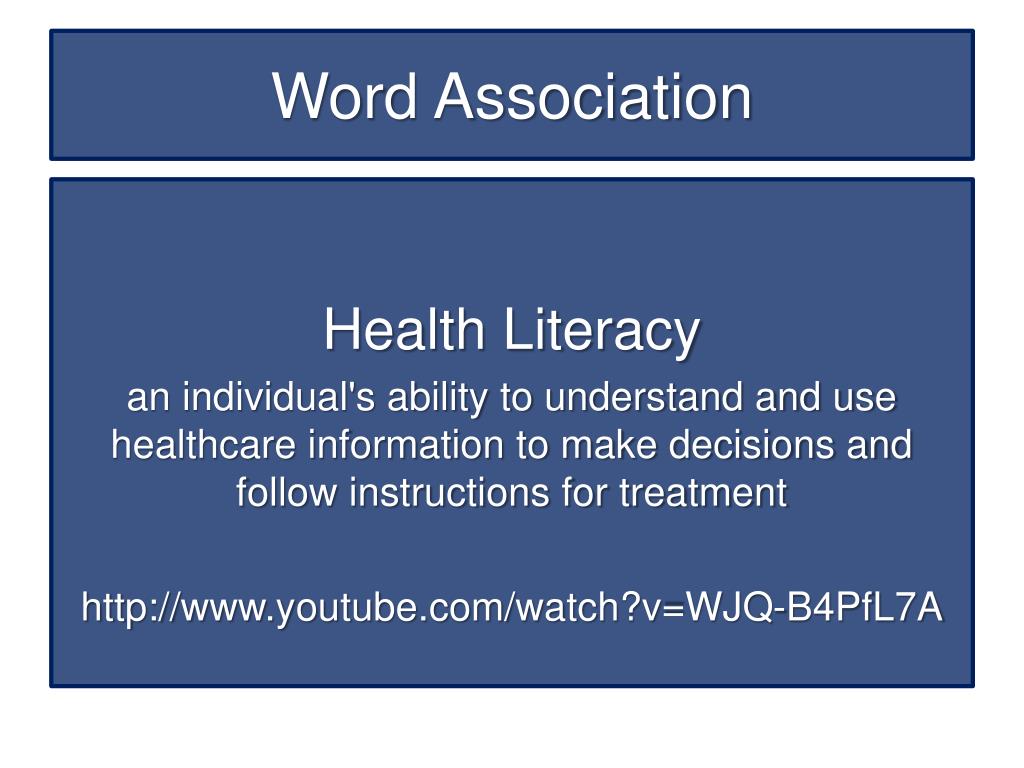 Word Association

Health Literacy

an individual's ability to understand and use healthcare information to make decisions and follow instructions for treatment

http://www.youtube.com/watch?v=WJQ-B4PfL7A